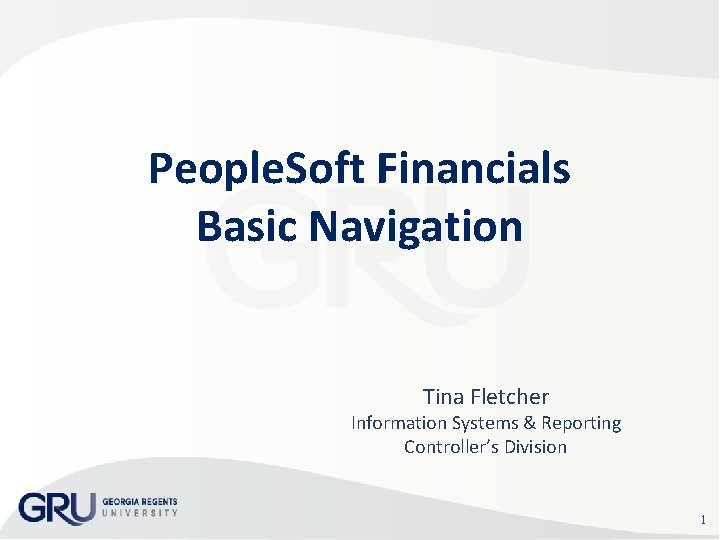 PeopleSoft Financials
Basic Navigation

GRU

Tina Fletcher
Information Systems & Reporting
Controller's Division

GRU GEORGIA REGENTS UNIVERSITY

1